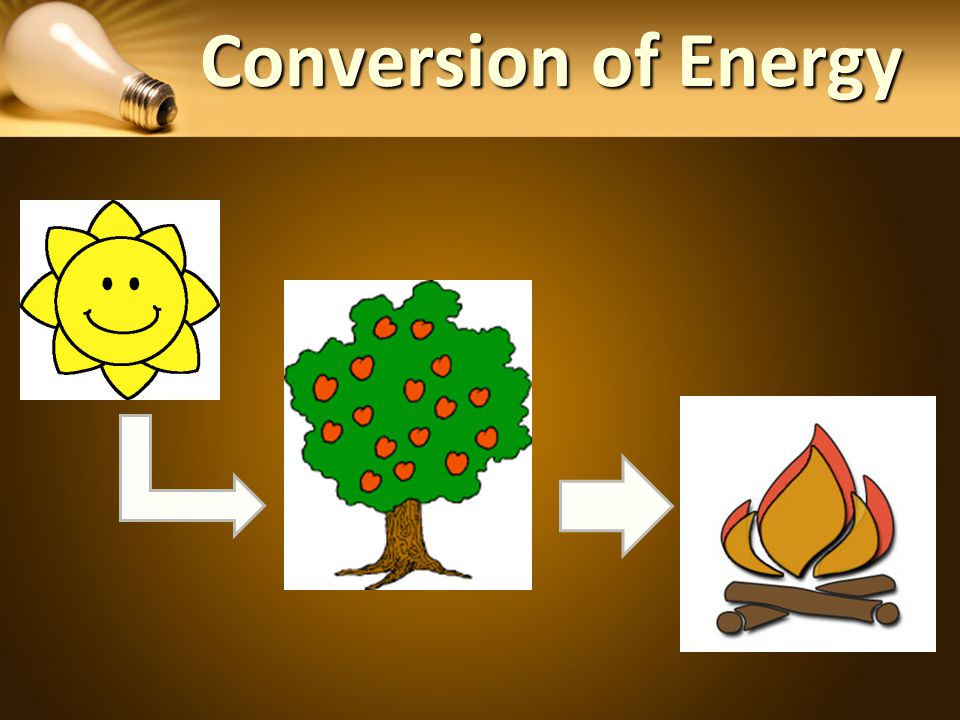 Conversion of Energy